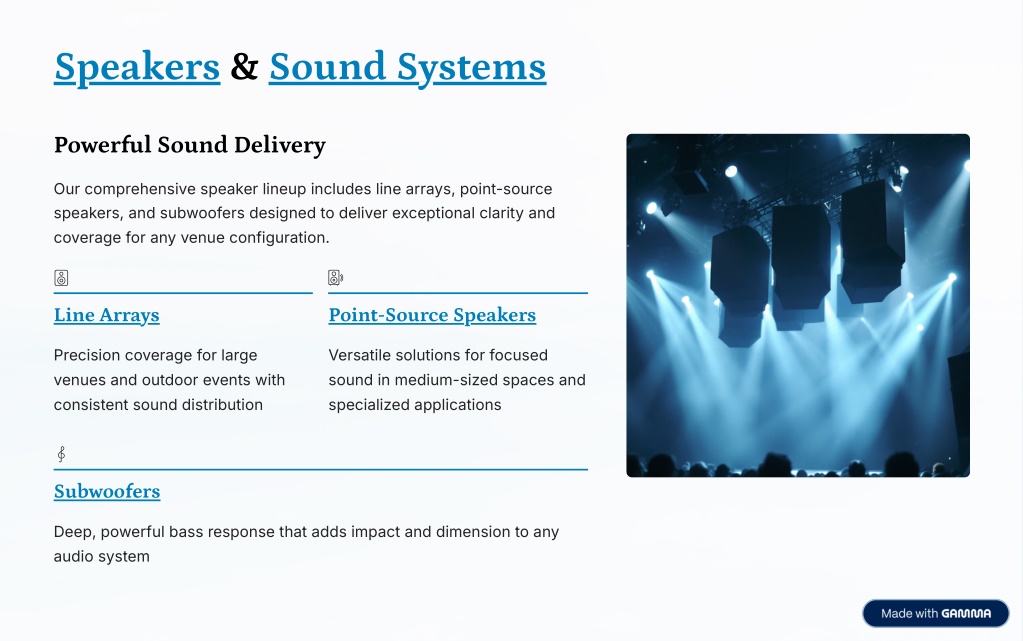 Speakers & Sound Systems

Powerful Sound Delivery

Our comprehensive speaker lineup includes line arrays, point-source speakers, and subwoofers designed to deliver exceptional clarity and coverage for any venue configuration.

Line Arrays

Precision coverage for large venues and outdoor events with consistent sound distribution

Point-Source Speakers

Versatile solutions for focused sound in medium-sized spaces and specialized applications

Subwoofers

Deep, powerful bass response that adds impact and dimension to any audio system

Made with GAMMA